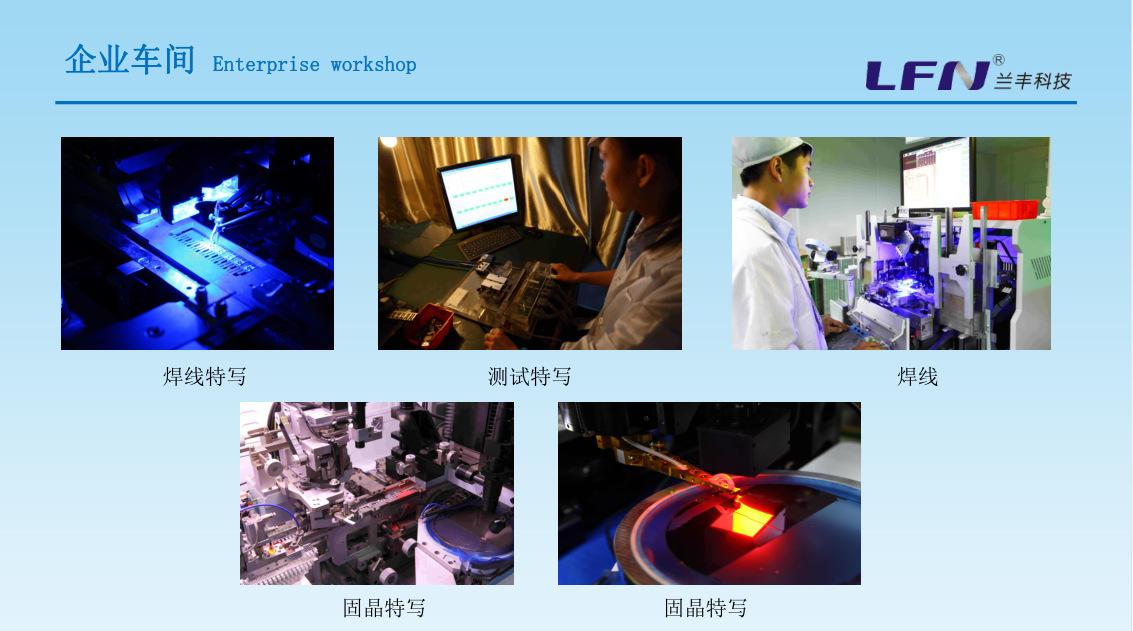 企业车间 Enterprise workshop

LFN® 兰丰科技

焊线特写

测试特写

焊线

固晶特写

固晶特写